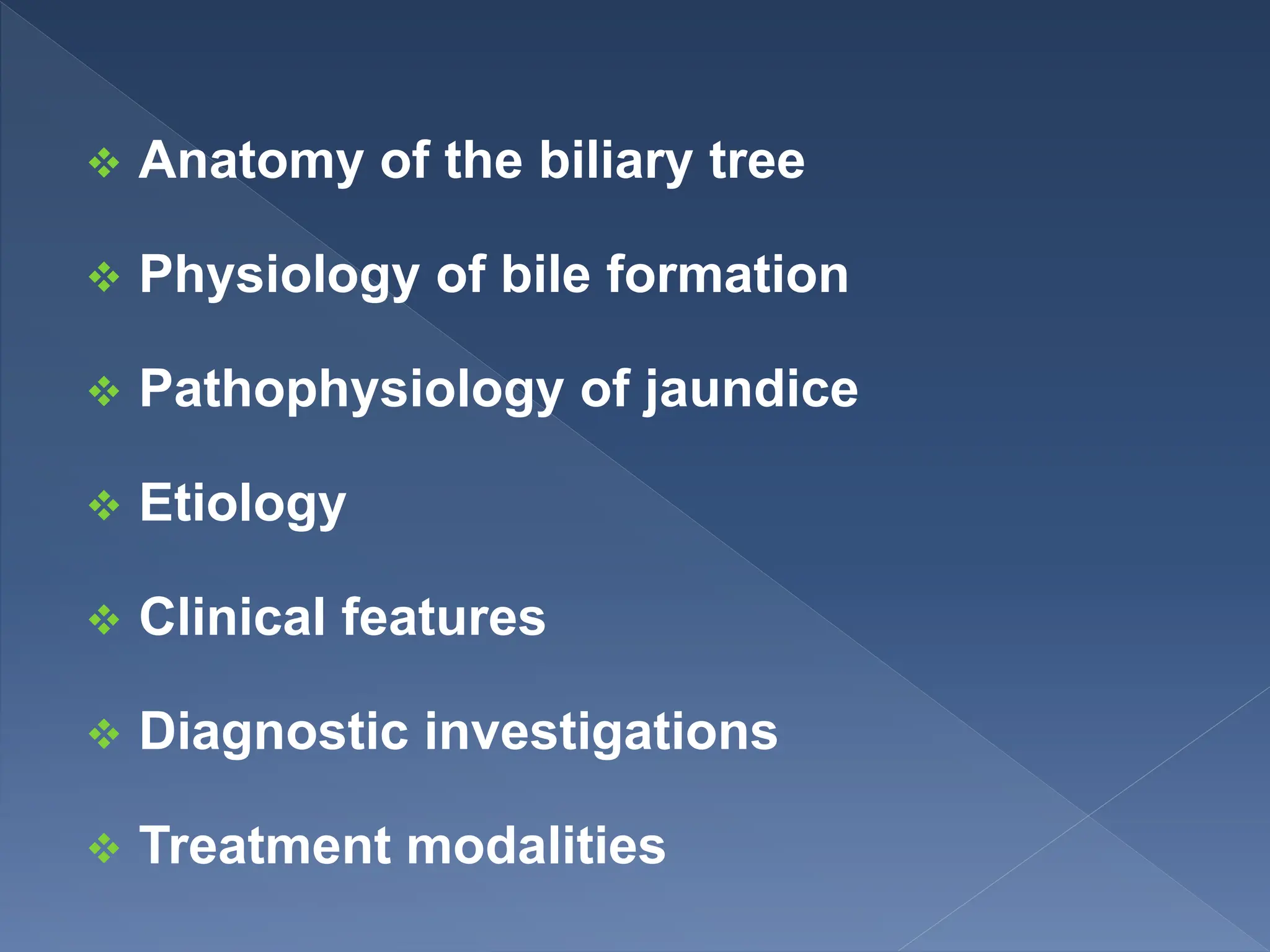 ❖ Anatomy of the biliary tree

❖ Physiology of bile formation

❖ Pathophysiology of jaundice

❖ Etiology

❖ Clinical features

❖ Diagnostic investigations

❖ Treatment modalities